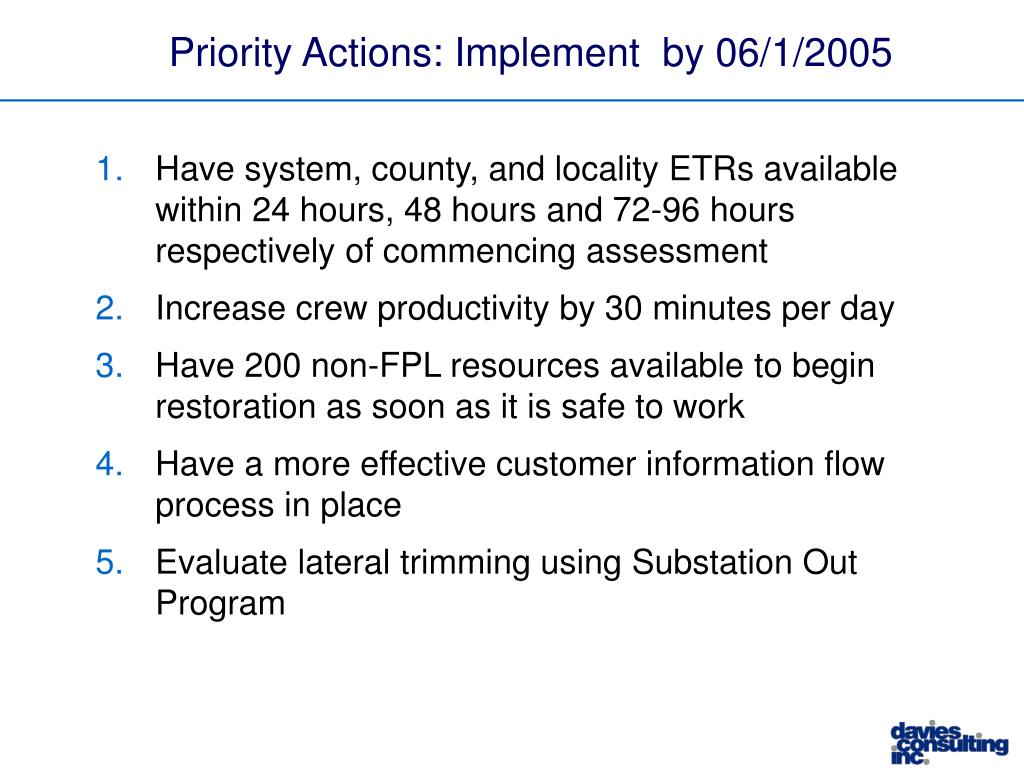 Priority Actions: Implement by 06/1/2005

1. Have system, county, and locality ETRs available within 24 hours, 48 hours and 72-96 hours respectively of commencing assessment

2. Increase crew productivity by 30 minutes per day

3. Have 200 non-FPL resources available to begin restoration as soon as it is safe to work

4. Have a more effective customer information flow process in place

5. Evaluate lateral trimming using Substation Out Program

davies consulting inc.